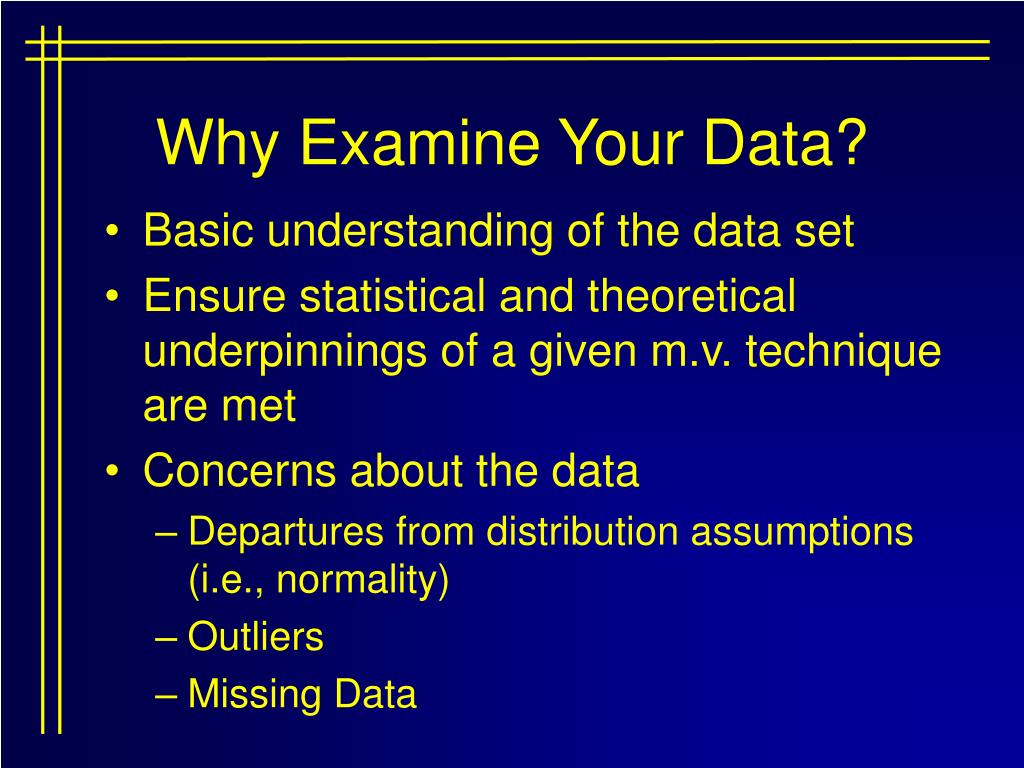 Why Examine Your Data?

• Basic understanding of the data set
• Ensure statistical and theoretical underpinnings of a given m.v. technique are met
• Concerns about the data
– Departures from distribution assumptions (i.e., normality)
– Outliers
– Missing Data